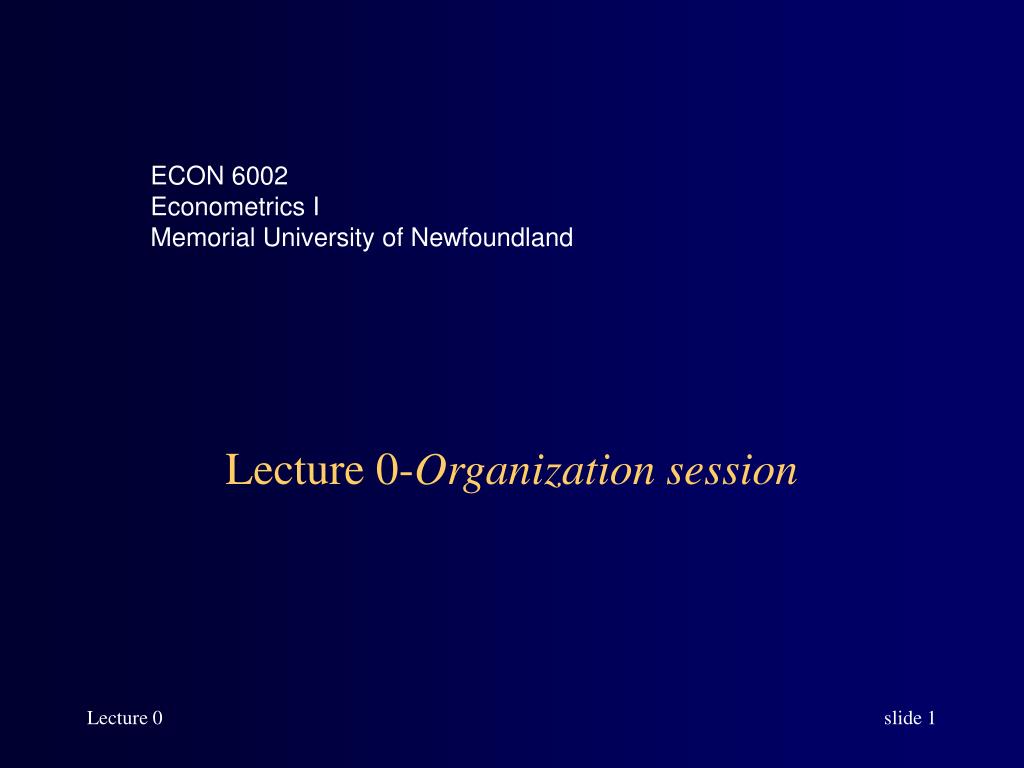 ECON 6002
Econometrics I
Memorial University of Newfoundland

Lecture 0-Organization session

Lecture 0

slide 1